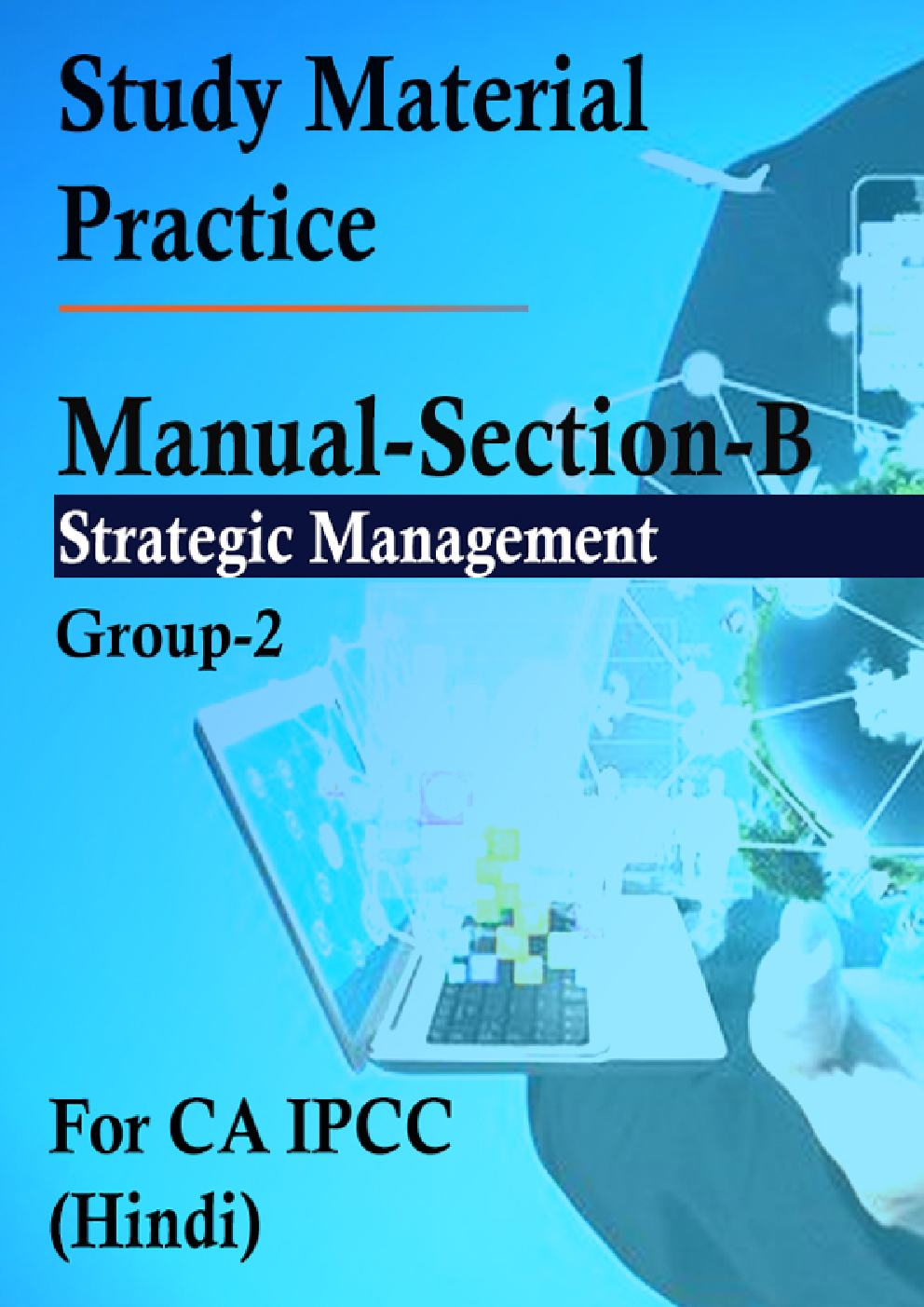 Study Material
Practice

Manual-Section-B
Strategic Management
Group-2

For CA IPCC
(Hindi)